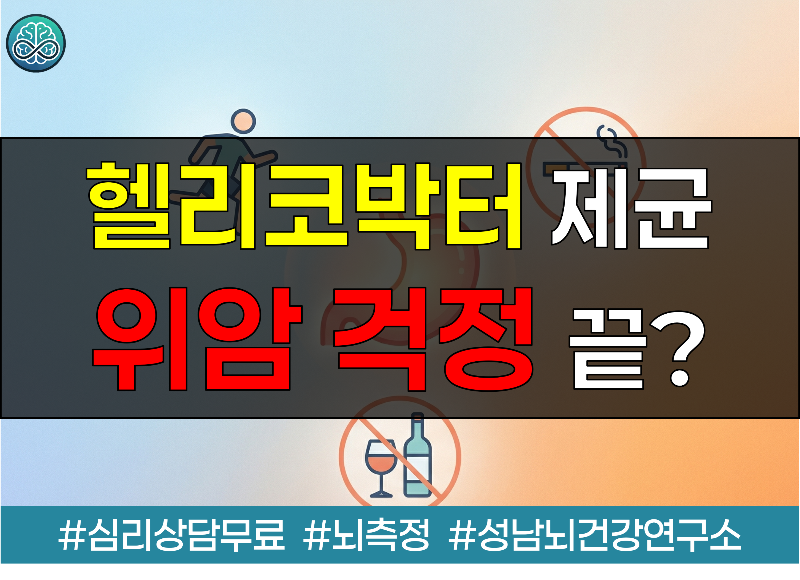 헬리코박터 제균
위암 걱정 끝?

#심리상담무료 #뇌측정 #성남뇌건강연구소